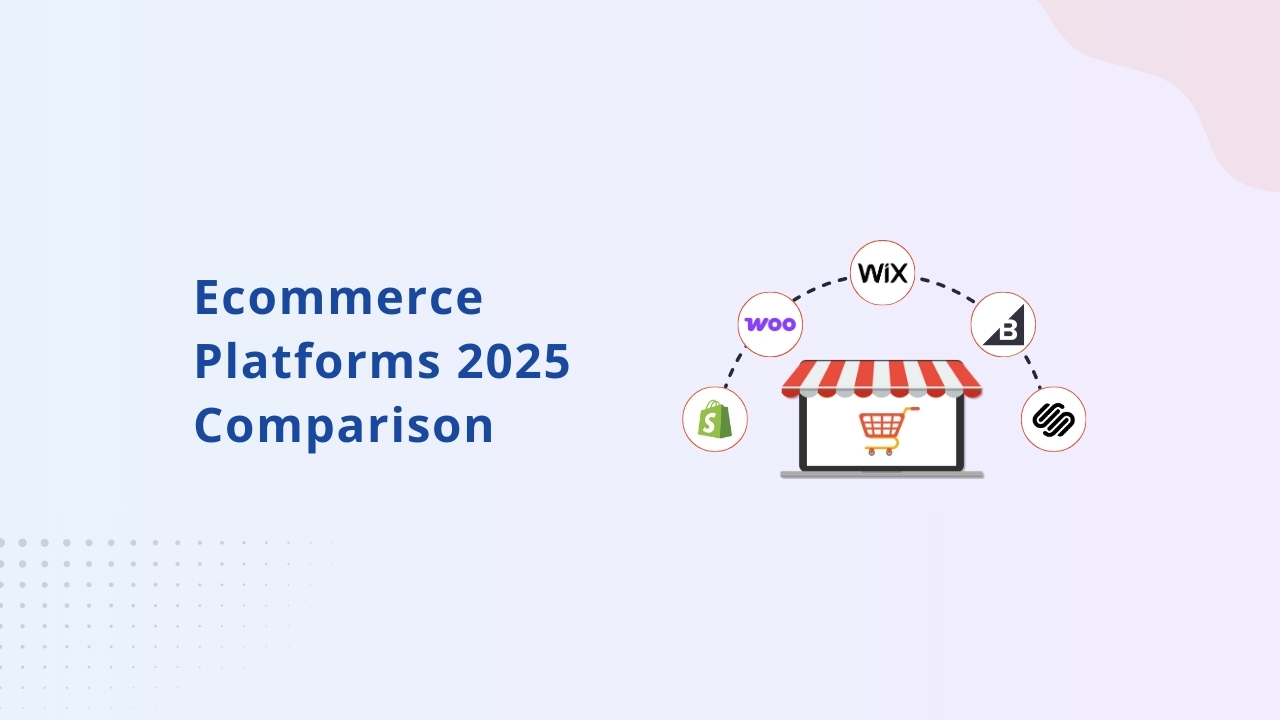 Ecommerce Platforms 2025 Comparison

WiX

woo

B

S